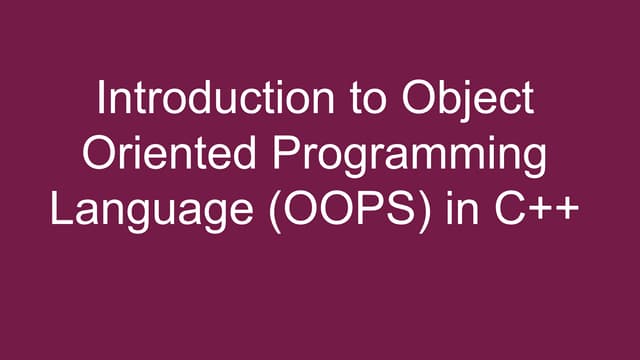 Introduction to Object Oriented Programming Language (OOPS) in C++